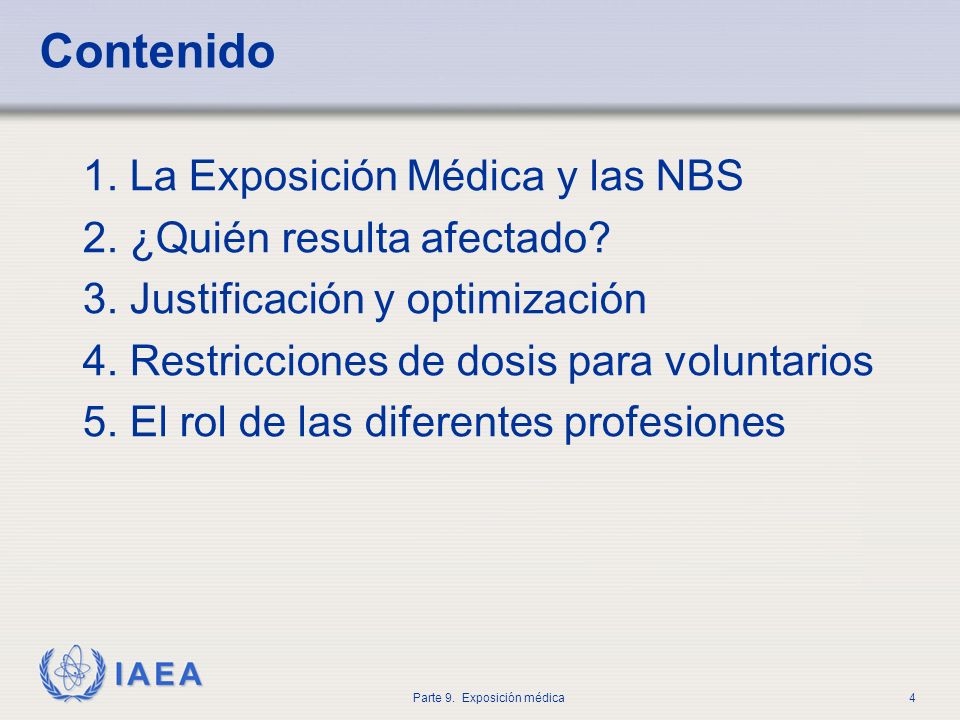 Contenido

1. La Exposición Médica y las NBS
2. ¿Quién resulta afectado?
3. Justificación y optimización
4. Restricciones de dosis para voluntarios
5. El rol de las diferentes profesiones

IAEA

Parte 9. Exposición médica

4